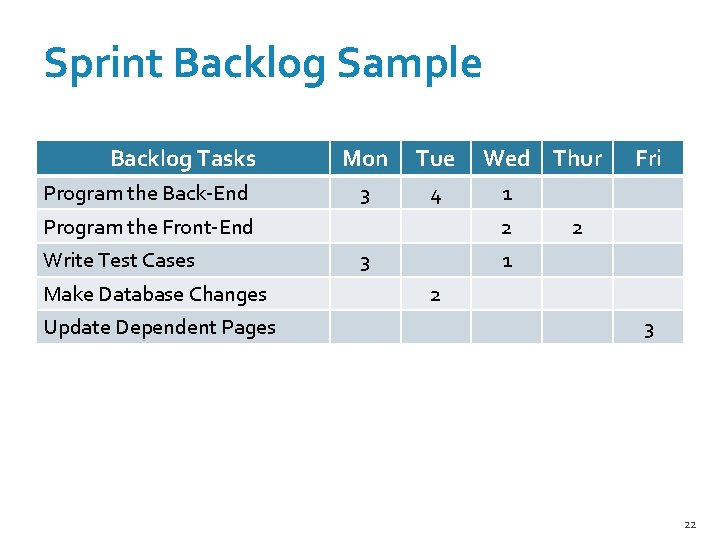 Sprint Backlog Sample

| Backlog Tasks | Mon | Tue | Wed | Thur | Fri |
|---|---|---|---|---|---|
| Program the Back-End | 3 | 4 | 1 | | |
| Program the Front-End | | | 2 | 2 | |
| Write Test Cases | 3 | | 1 | | |
| Make Database Changes | | 2 | | | |
| Update Dependent Pages | | | | | 3 |

22